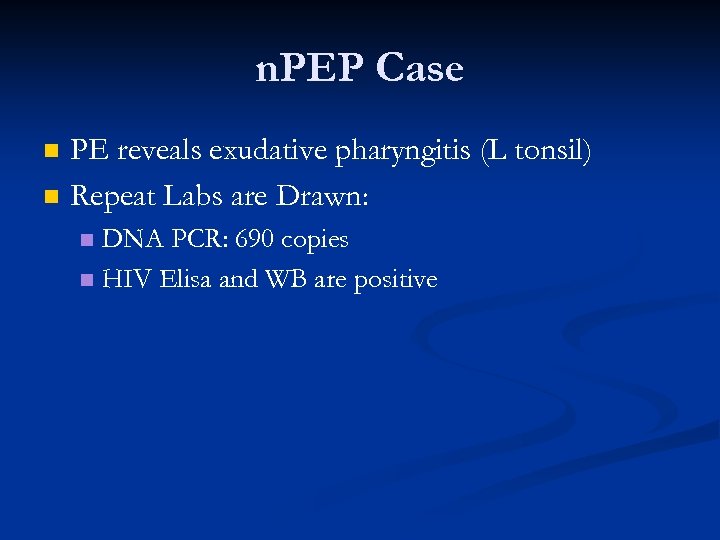 nPEP Case

- PE reveals exudative pharyngitis (L tonsil)
- Repeat Labs are Drawn:
  - DNA PCR: 690 copies
  - HIV Elisa and WB are positive